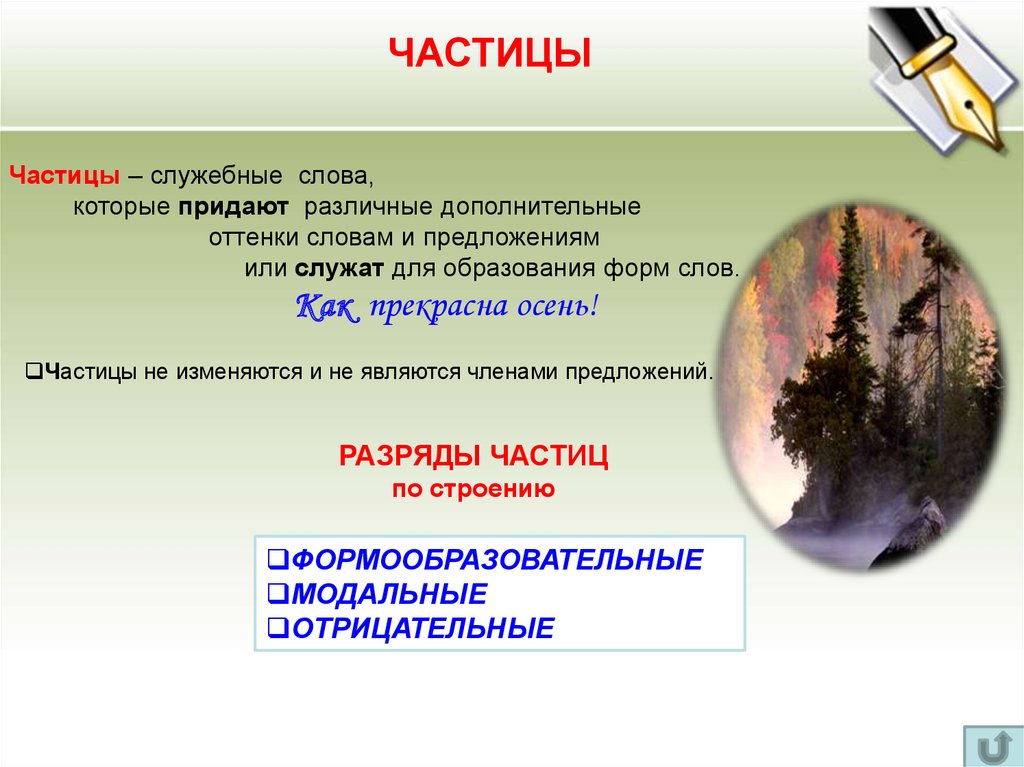 ЧАСТИЦЫ

Частицы – служебные слова, которые придают различные дополнительные оттенки словам и предложениям или служат для образования форм слов.

Как прекрасна осень!

❑Частицы не изменяются и не являются членами предложений.

РАЗРЯДЫ ЧАСТИЦ
по строению

❑ФОРМООБРАЗОВАТЕЛЬНЫЕ
❑МОДАЛЬНЫЕ
❑ОТРИЦАТЕЛЬНЫЕ